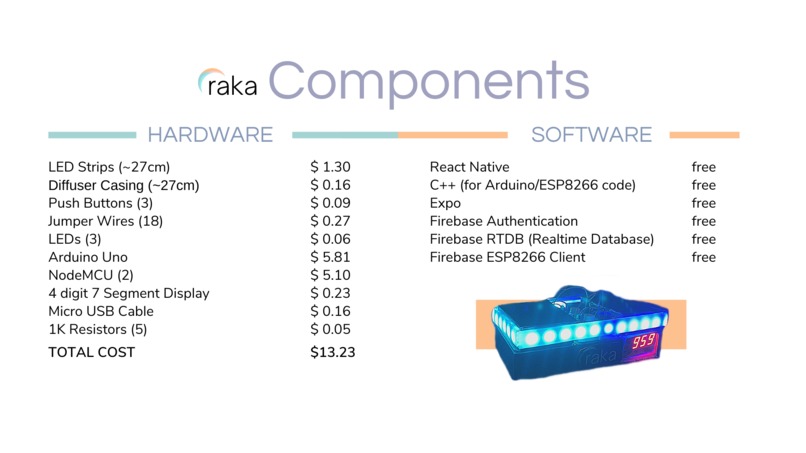 raka Components

HARDWARE

| | |
|---|---|
| LED Strips (~27cm) | $ 1.30 |
| Diffuser Casing (~27cm) | $ 0.16 |
| Push Buttons (3) | $ 0.09 |
| Jumper Wires (18) | $ 0.27 |
| LEDs (3) | $ 0.06 |
| Arduino Uno | $ 5.81 |
| NodeMCU (2) | $ 5.10 |
| 4 digit 7 Segment Display | $ 0.23 |
| Micro USB Cable | $ 0.16 |
| 1K Resistors (5) | $ 0.05 |
| TOTAL COST | $13.23 |

SOFTWARE

| | |
|---|---|
| React Native | free |
| C++ (for Arduino/ESP8266 code) | free |
| Expo | free |
| Firebase Authentication | free |
| Firebase RTDB (Realtime Database) | free |
| Firebase ESP8266 Client | free |

raka
959